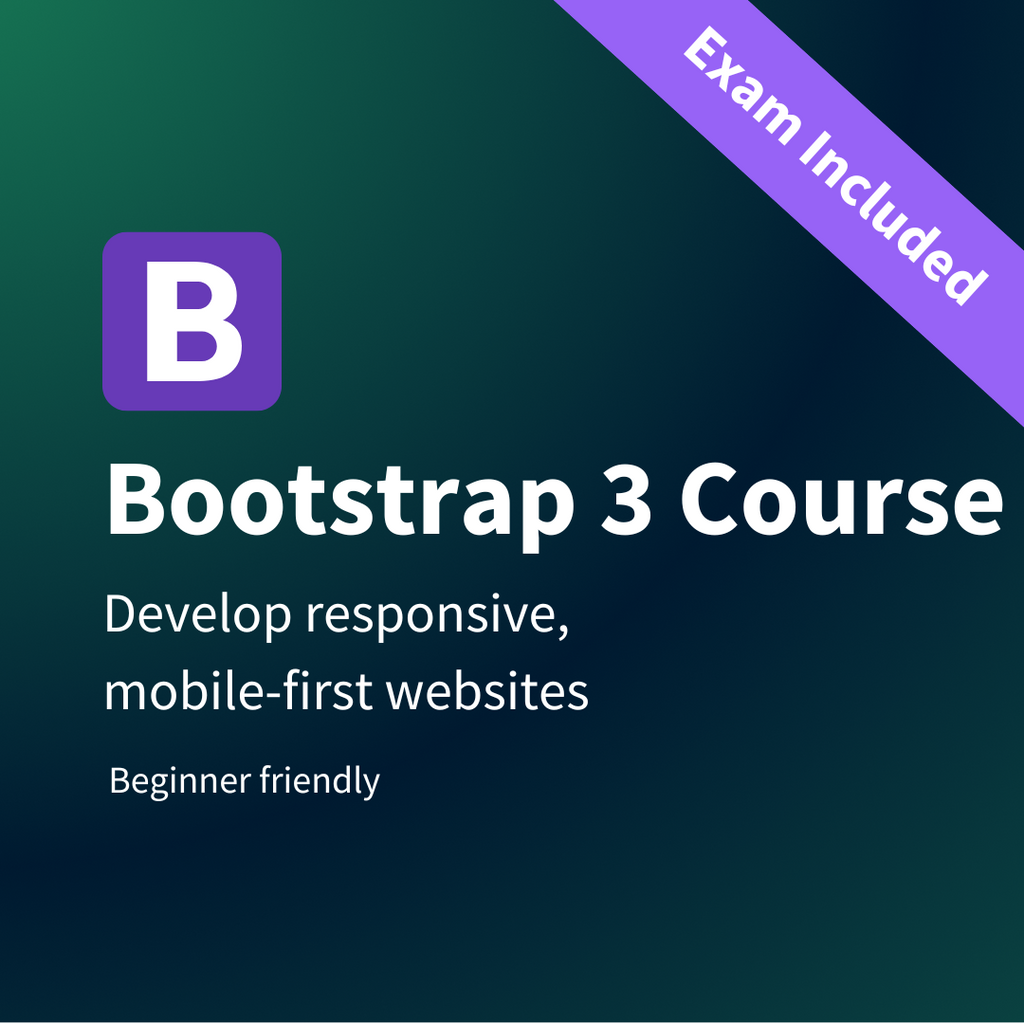 Exam Included

B

Bootstrap 3 Course

Develop responsive, mobile-first websites

Beginner friendly